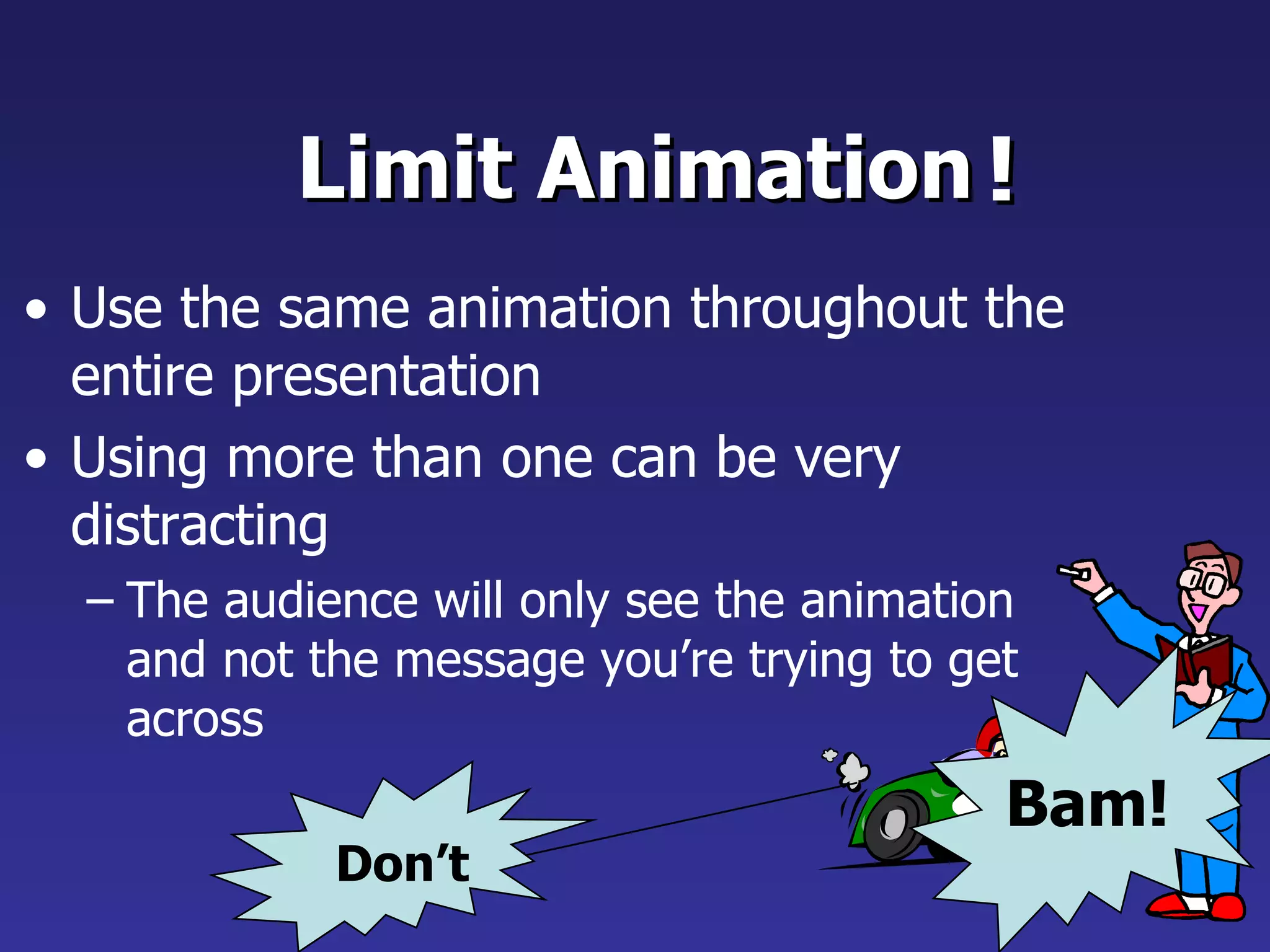 Limit Animation !

• Use the same animation throughout the entire presentation

• Using more than one can be very distracting

– The audience will only see the animation and not the message you’re trying to get across

Don’t

Bam!